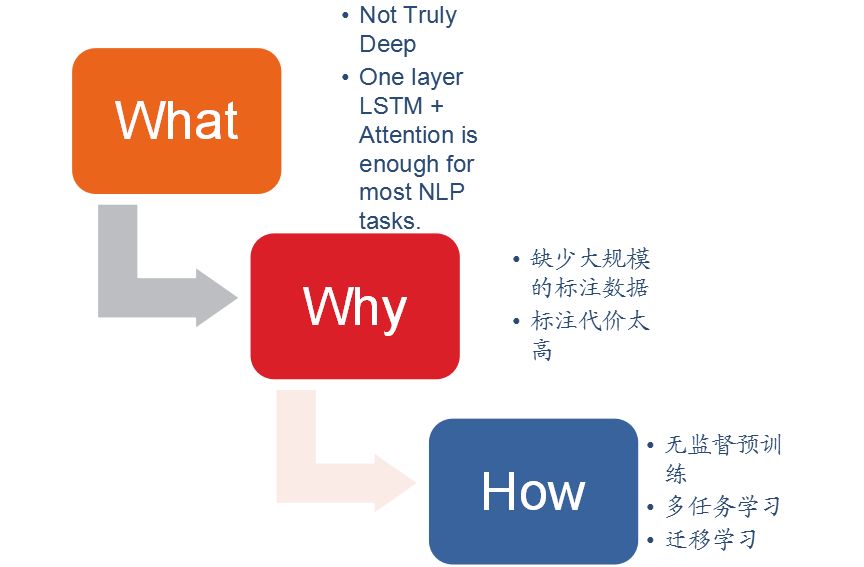 What

• Not Truly Deep
• One layer LSTM + Attention is enough for most NLP tasks.

Why

• 缺少大规模的标注数据
• 标注代价太高

How

• 无监督预训练
• 多任务学习
• 迁移学习